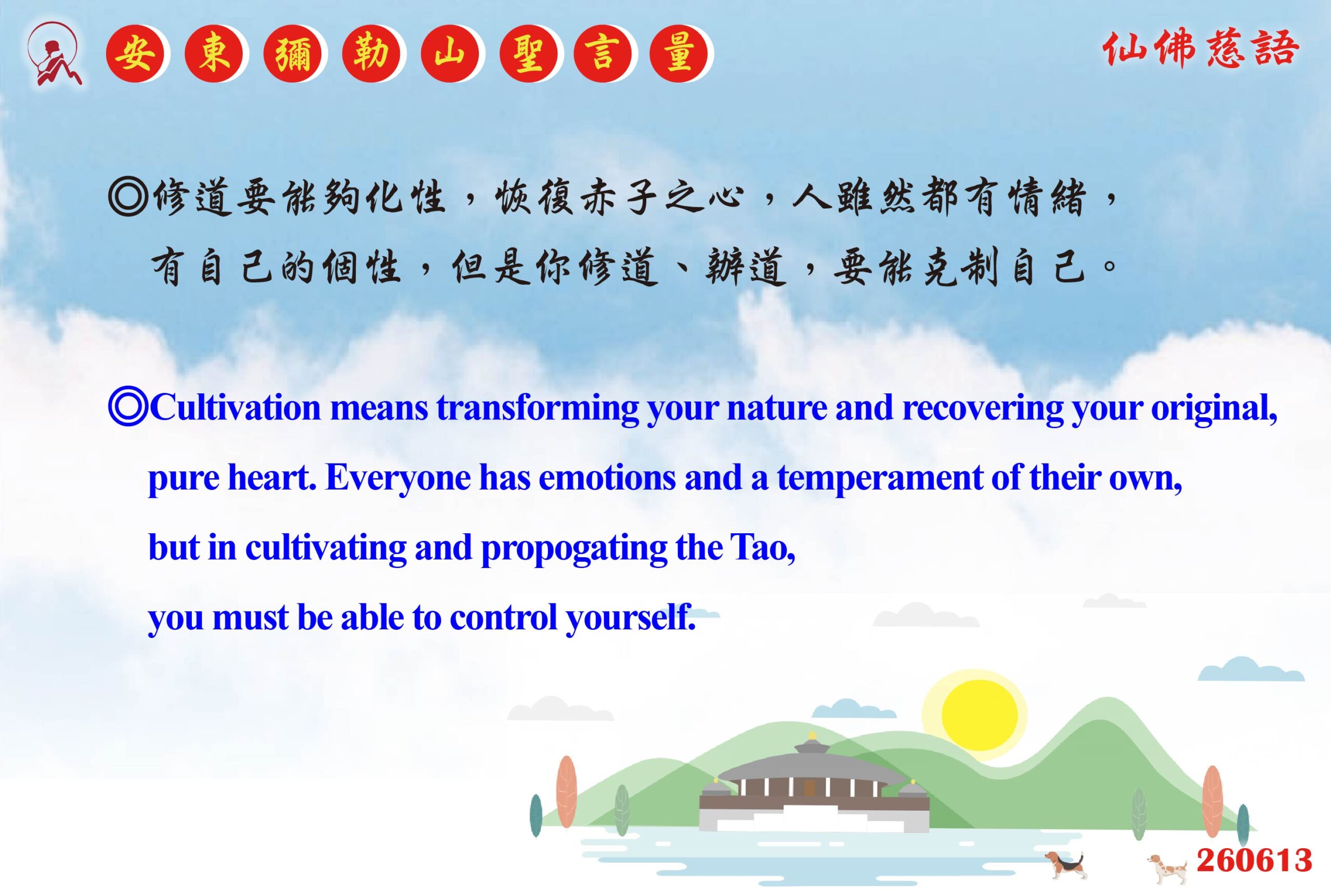 安東彌勒山聖言量

仙佛慈語

◎修道要能夠化性，恢復赤子之心，人雖然都有情緒，有自己的個性，但是你修道、辦道，要能克制自己。

◎Cultivation means transforming your nature and recovering your original, pure heart. Everyone has emotions and a temperament of their own, but in cultivating and propogating the Tao, you must be able to control yourself.

260613